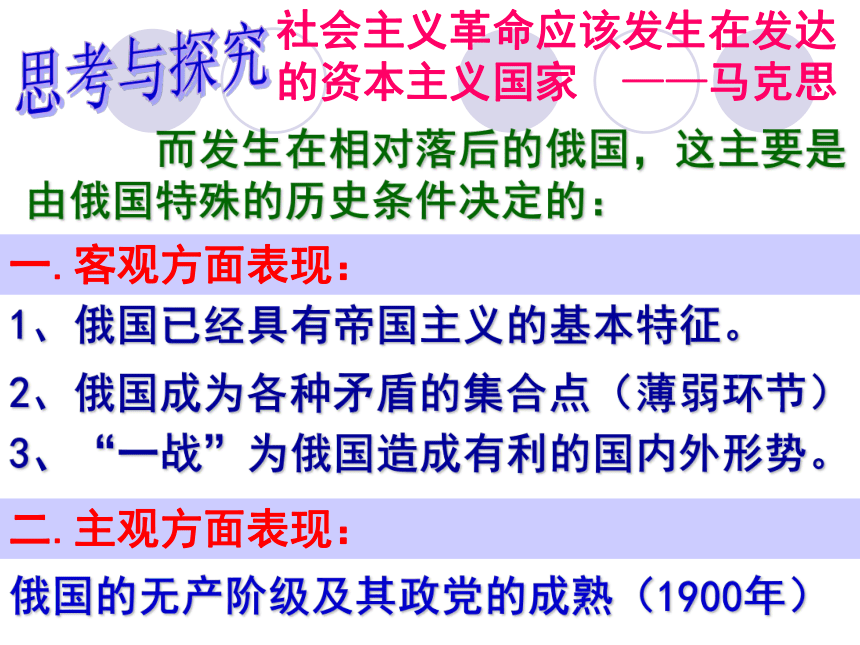 思考与探究

社会主义革命应该发生在发达的资本主义国家 ——马克思

而发生在相对落后的俄国，这主要是由俄国特殊的历史条件决定的：

一. 客观方面表现：

1、俄国已经具有帝国主义的基本特征。

2、俄国成为各种矛盾的集合点（薄弱环节）

3、“一战”为俄国造成有利的国内外形势。

二. 主观方面表现：

俄国的无产阶级及其政党的成熟（1900年）